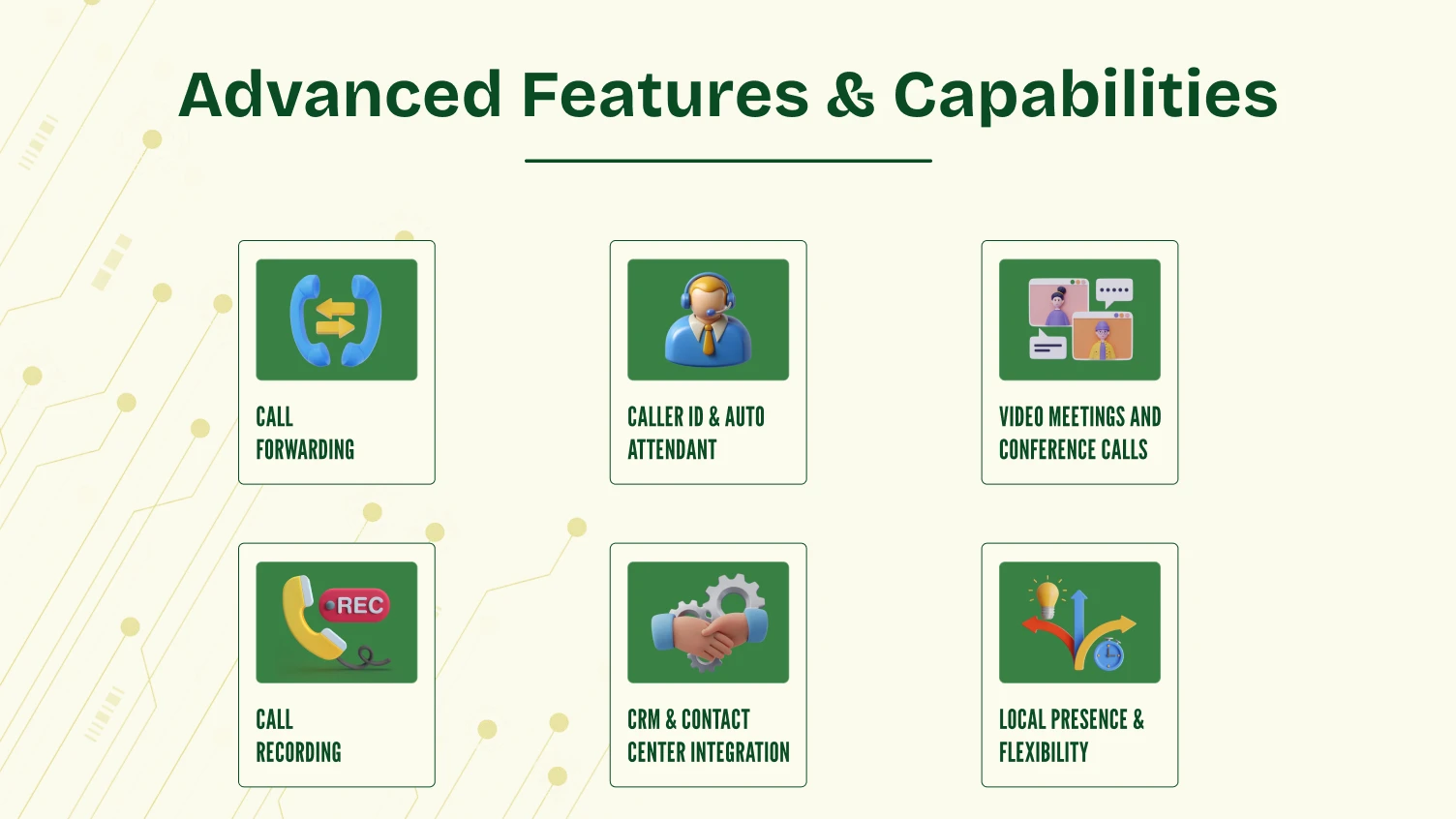 Advanced Features & Capabilities

CALL FORWARDING

CALLER ID & AUTO ATTENDANT

VIDEO MEETINGS AND CONFERENCE CALLS

REC

CALL RECORDING

CRM & CONTACT CENTER INTEGRATION

LOCAL PRESENCE & FLEXIBILITY